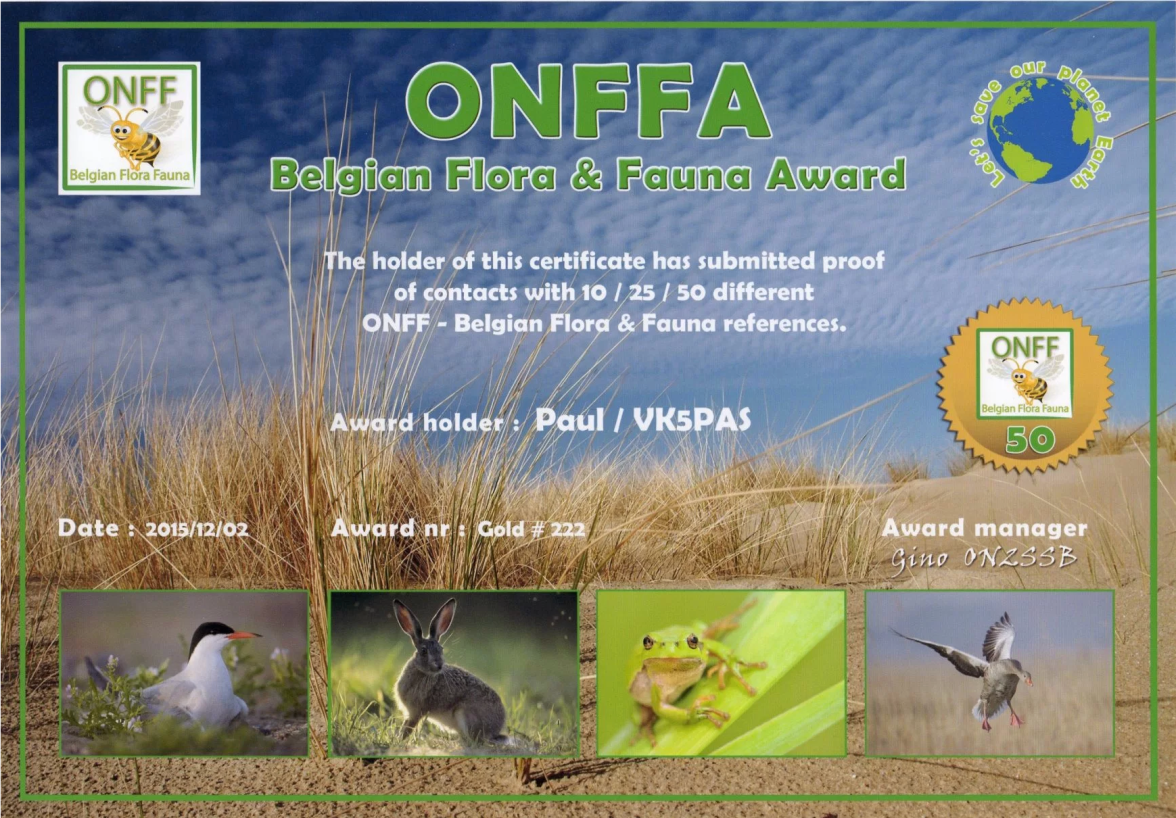 ONFF
Belgian Flora Fauna

ONFFA
Belgian Flora & Fauna Award

Let's save our planet Earth

The holder of this certificate has submitted proof of contacts with 10 / 25 / 50 different ONFF - Belgian Flora & Fauna references.

ONFF
Belgian Flora Fauna
50

Award holder : Paul / VK5PAS

Date : 2015/12/02

Award nr : Gold # 222

Award manager
Gino ON2SSB